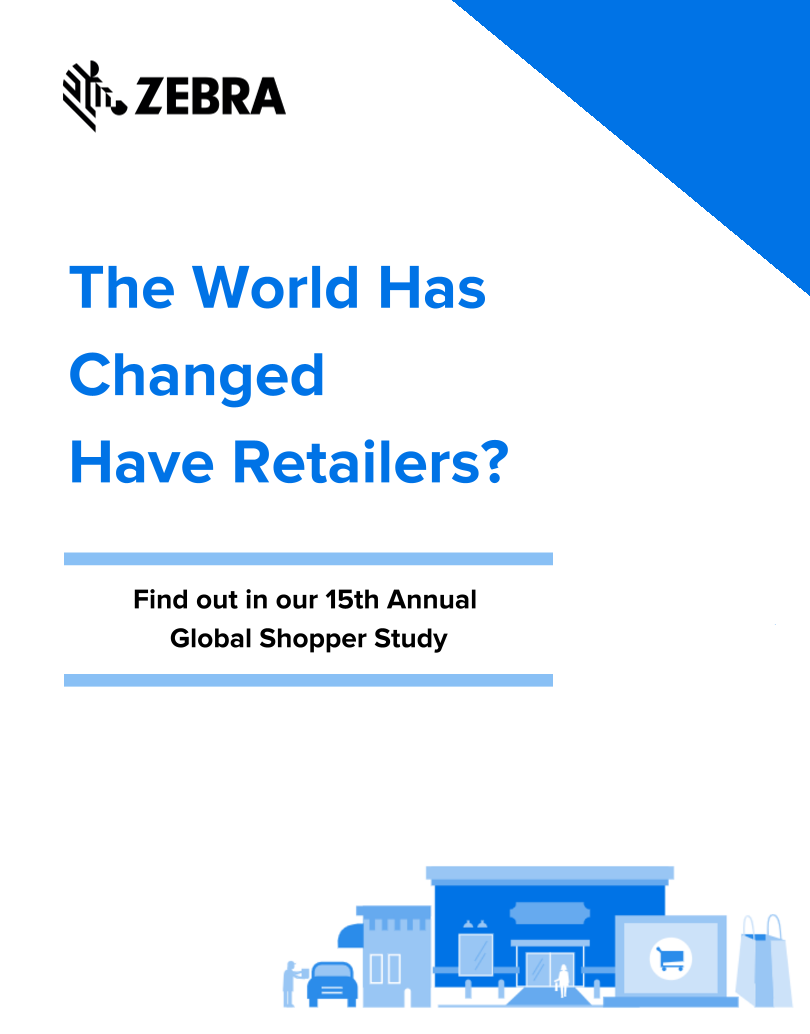 ZEBRA

The World Has Changed Have Retailers?

Find out in our 15th Annual Global Shopper Study